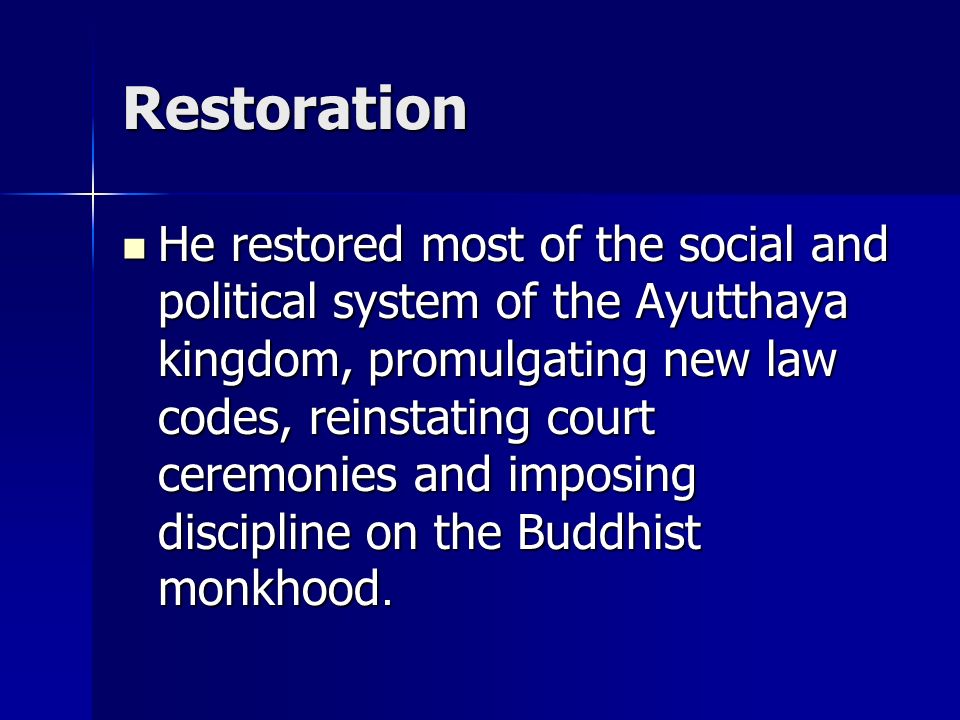 Restoration

He restored most of the social and political system of the Ayutthaya kingdom, promulgating new law codes, reinstating court ceremonies and imposing discipline on the Buddhist monkhood.